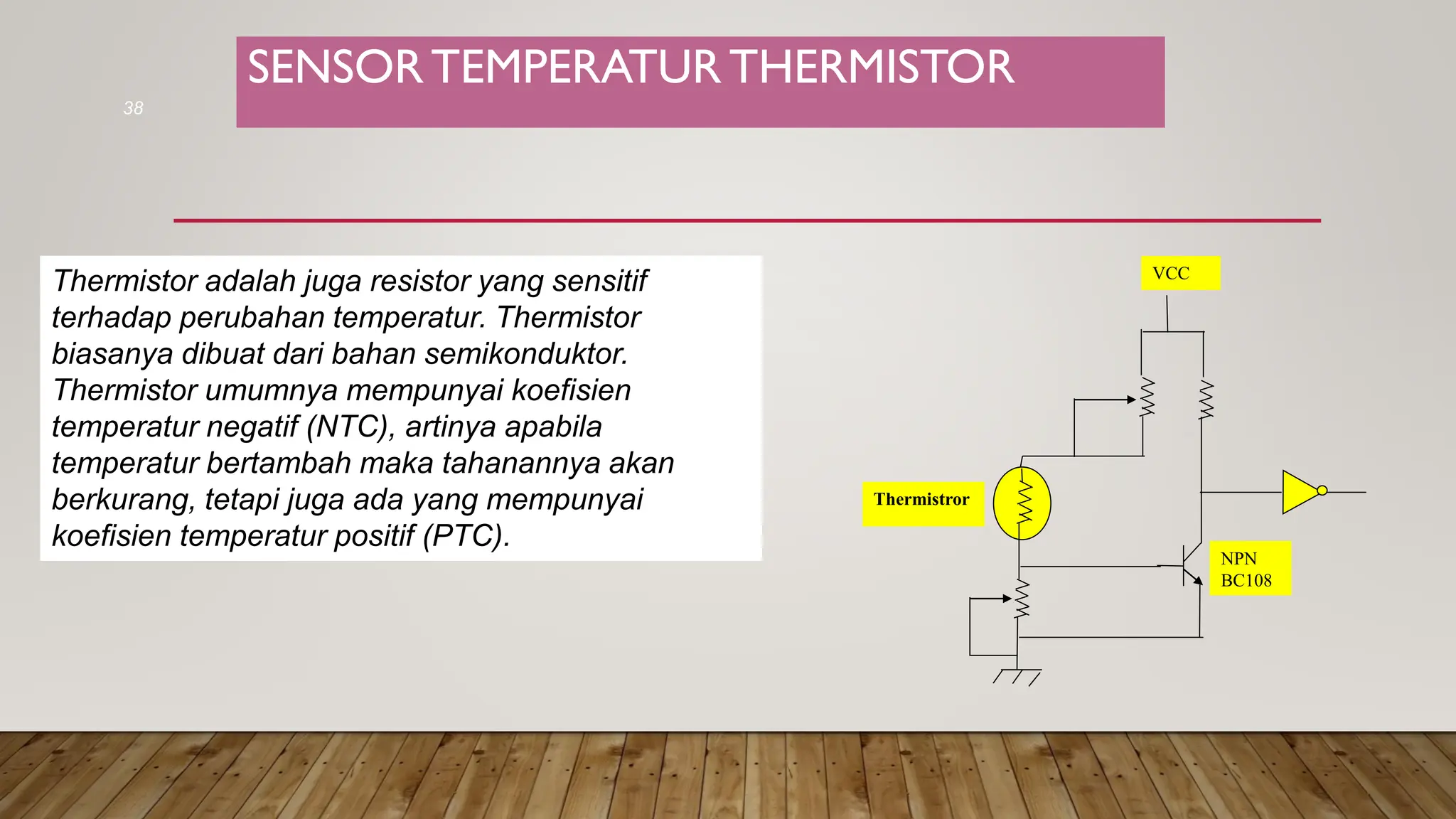 38

SENSOR TEMPERATUR THERMISTOR

Thermistor adalah juga resistor yang sensitif terhadap perubahan temperatur. Thermistor biasanya dibuat dari bahan semikonduktor. Thermistor umumnya mempunyai koefisien temperatur negatif (NTC), artinya apabila temperatur bertambah maka tahanannya akan berkurang, tetapi juga ada yang mempunyai koefisien temperatur positif (PTC).

VCC

Thermistror

NPN
BC108